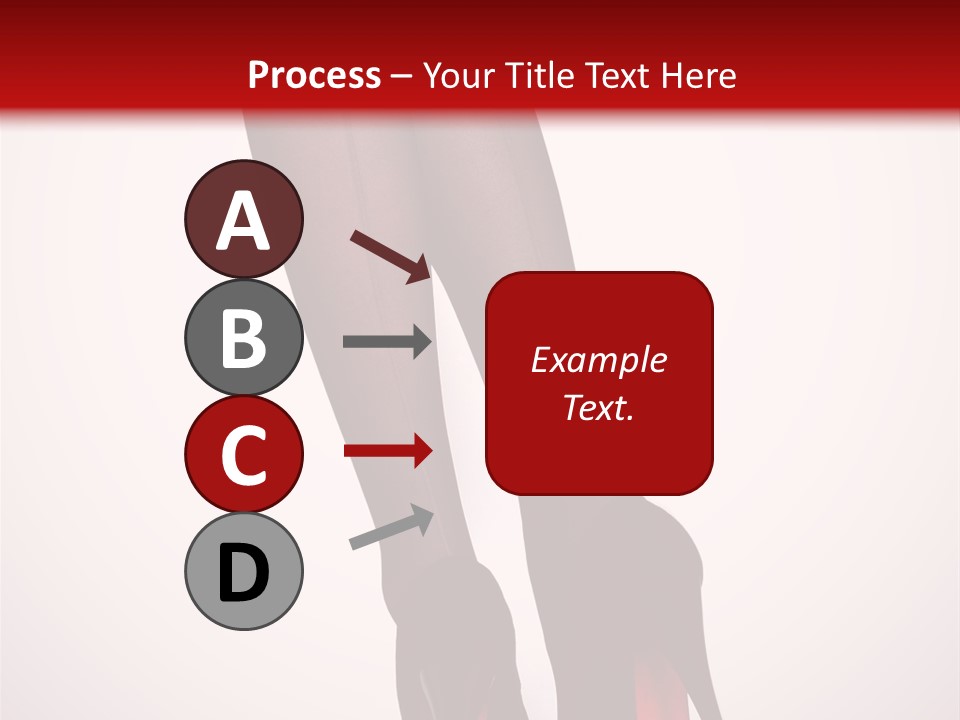 Process – Your Title Text Here

A

B

C

D

Example Text.